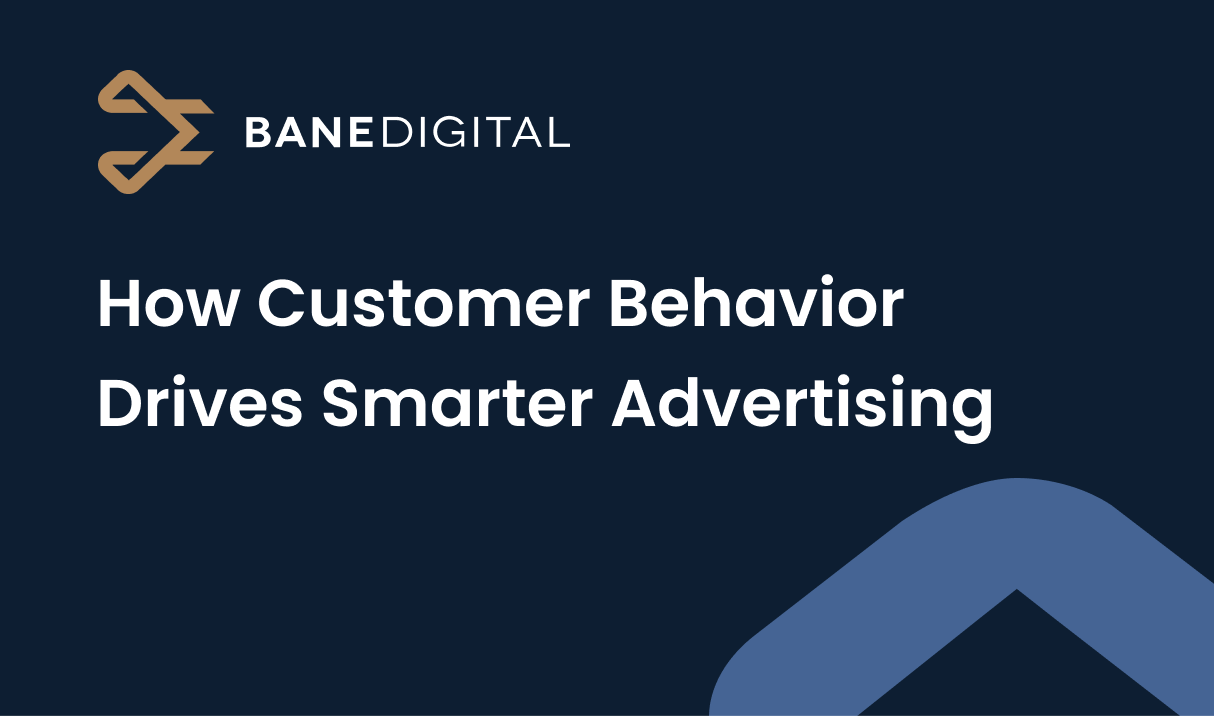 BANEDIGITAL

How Customer Behavior Drives Smarter Advertising